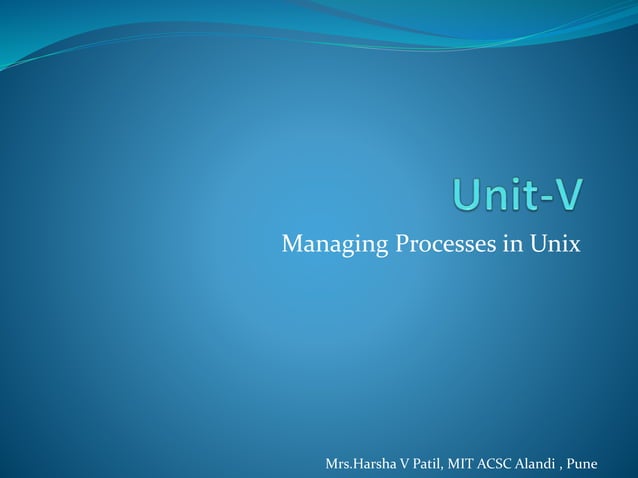 Unit-V

Managing Processes in Unix

Mrs.Harsha V Patil, MIT ACSC Alandi , Pune